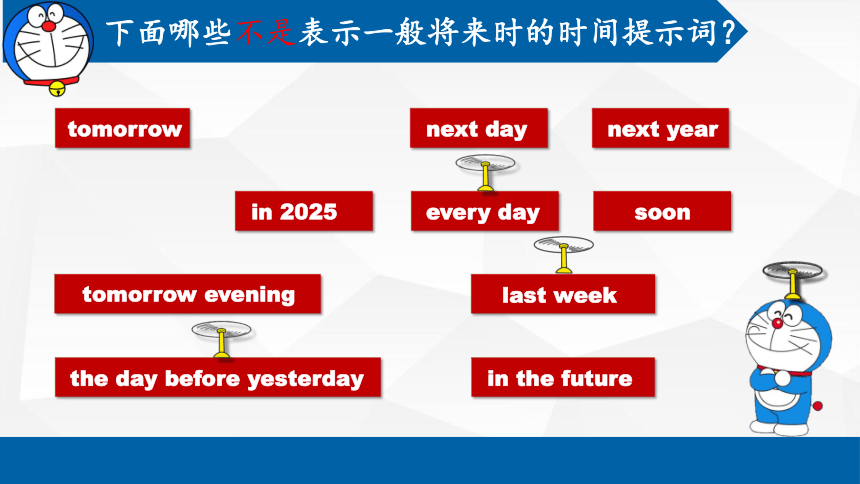 下面哪些不是表示一般将来时的时间提示词？

tomorrow

next day

next year

in 2025

every day

soon

tomorrow evening

last week

the day before yesterday

in the future